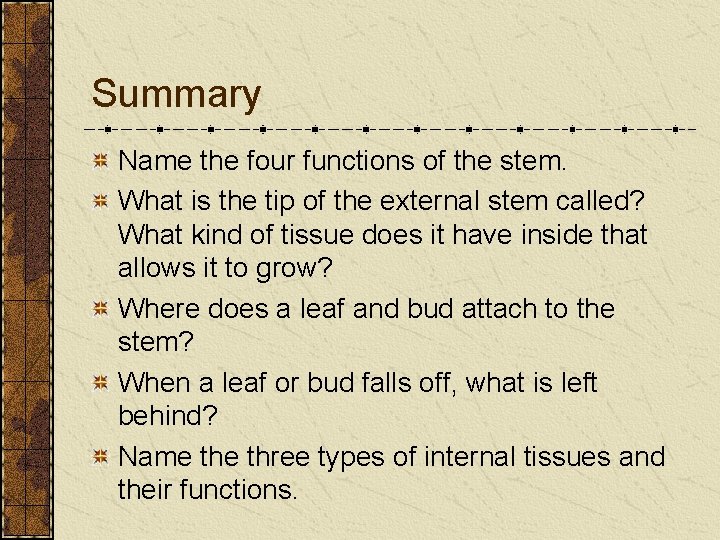 Summary

Name the four functions of the stem.

What is the tip of the external stem called? What kind of tissue does it have inside that allows it to grow?

Where does a leaf and bud attach to the stem?

When a leaf or bud falls off, what is left behind?

Name the three types of internal tissues and their functions.